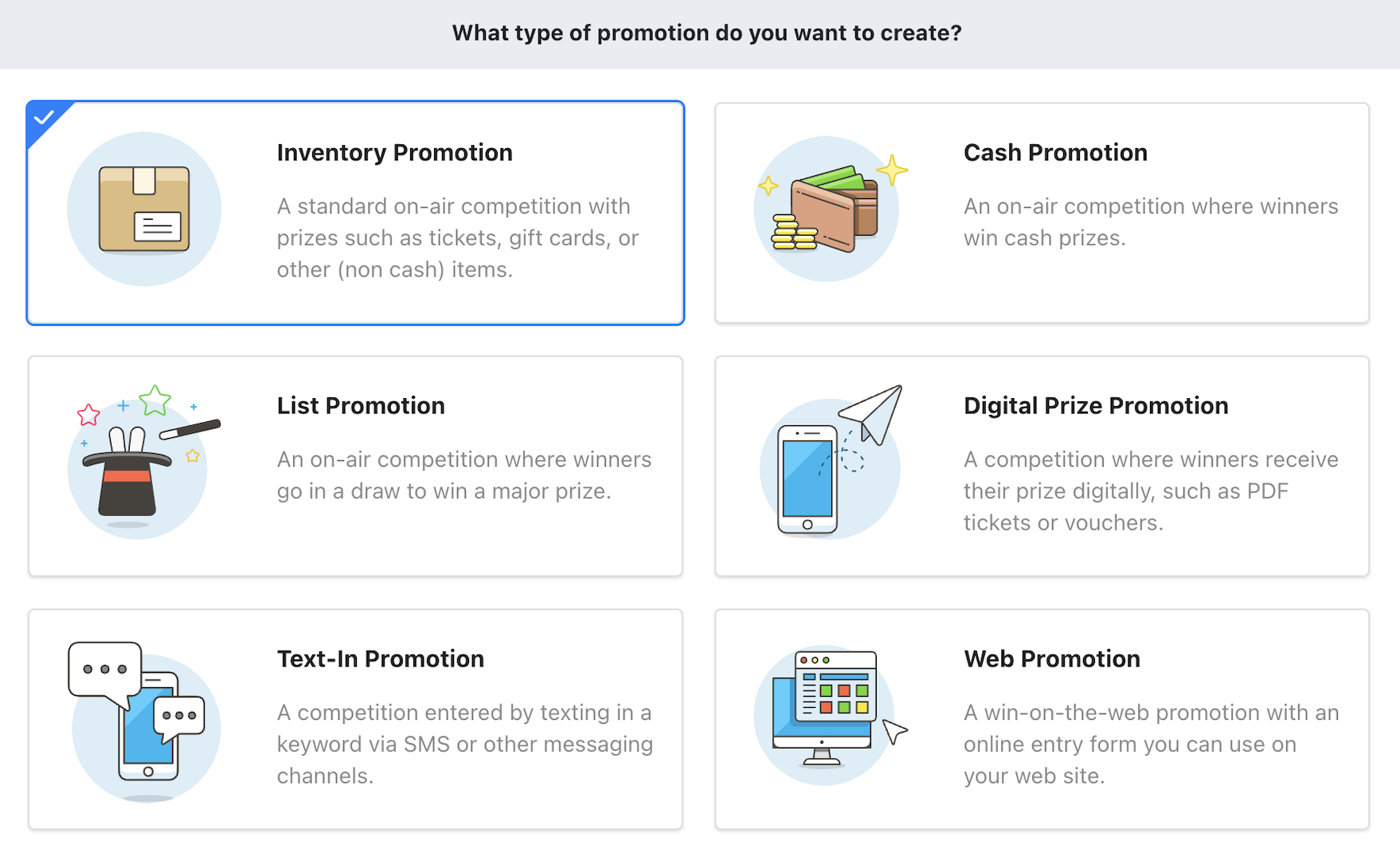 What type of promotion do you want to create?

Inventory Promotion

A standard on-air competition with prizes such as tickets, gift cards, or other (non cash) items.

Cash Promotion

An on-air competition where winners win cash prizes.

List Promotion

An on-air competition where winners go in a draw to win a major prize.

Digital Prize Promotion

A competition where winners receive their prize digitally, such as PDF tickets or vouchers.

Text-In Promotion

A competition entered by texting in a keyword via SMS or other messaging channels.

Web Promotion

A win-on-the-web promotion with an online entry form you can use on your web site.